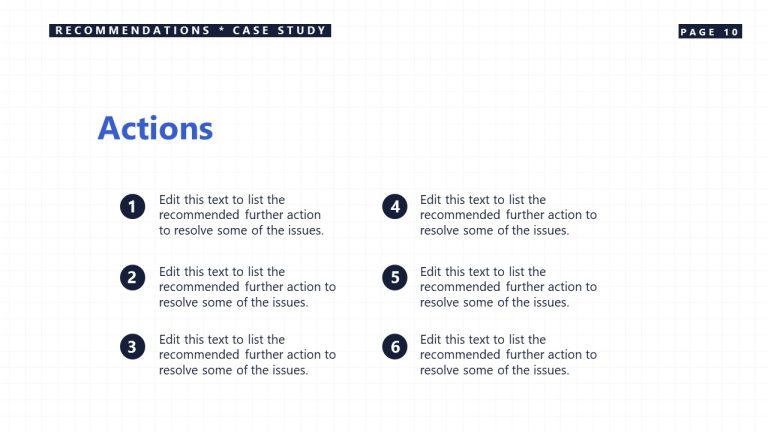 RECOMMENDATIONS * CASE STUDY

PAGE 10

Actions

1 Edit this text to list the recommended further action to resolve some of the issues.

2 Edit this text to list the recommended further action to resolve some of the issues.

3 Edit this text to list the recommended further action to resolve some of the issues.

4 Edit this text to list the recommended further action to resolve some of the issues.

5 Edit this text to list the recommended further action to resolve some of the issues.

6 Edit this text to list the recommended further action to resolve some of the issues.